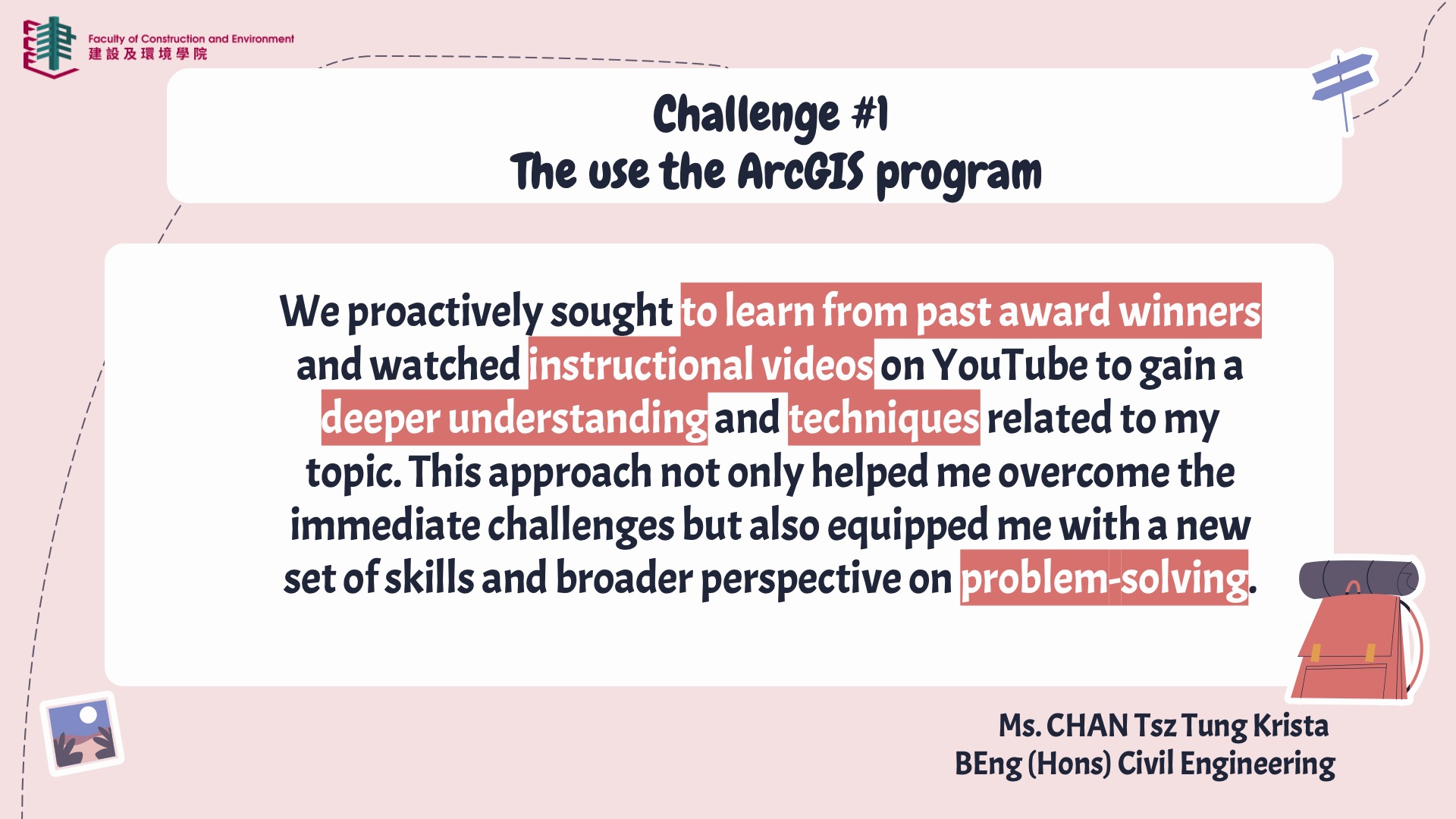 Faculty of Construction and Environment
建設及環境學院

Challenge #1
The use the ArcGIS program

We proactively sought to learn from past award winners and watched instructional videos on YouTube to gain a deeper understanding and techniques related to my topic. This approach not only helped me overcome the immediate challenges but also equipped me with a new set of skills and broader perspective on problem-solving.

Ms. CHAN Tsz Tung Krista
BEng (Hons) Civil Engineering